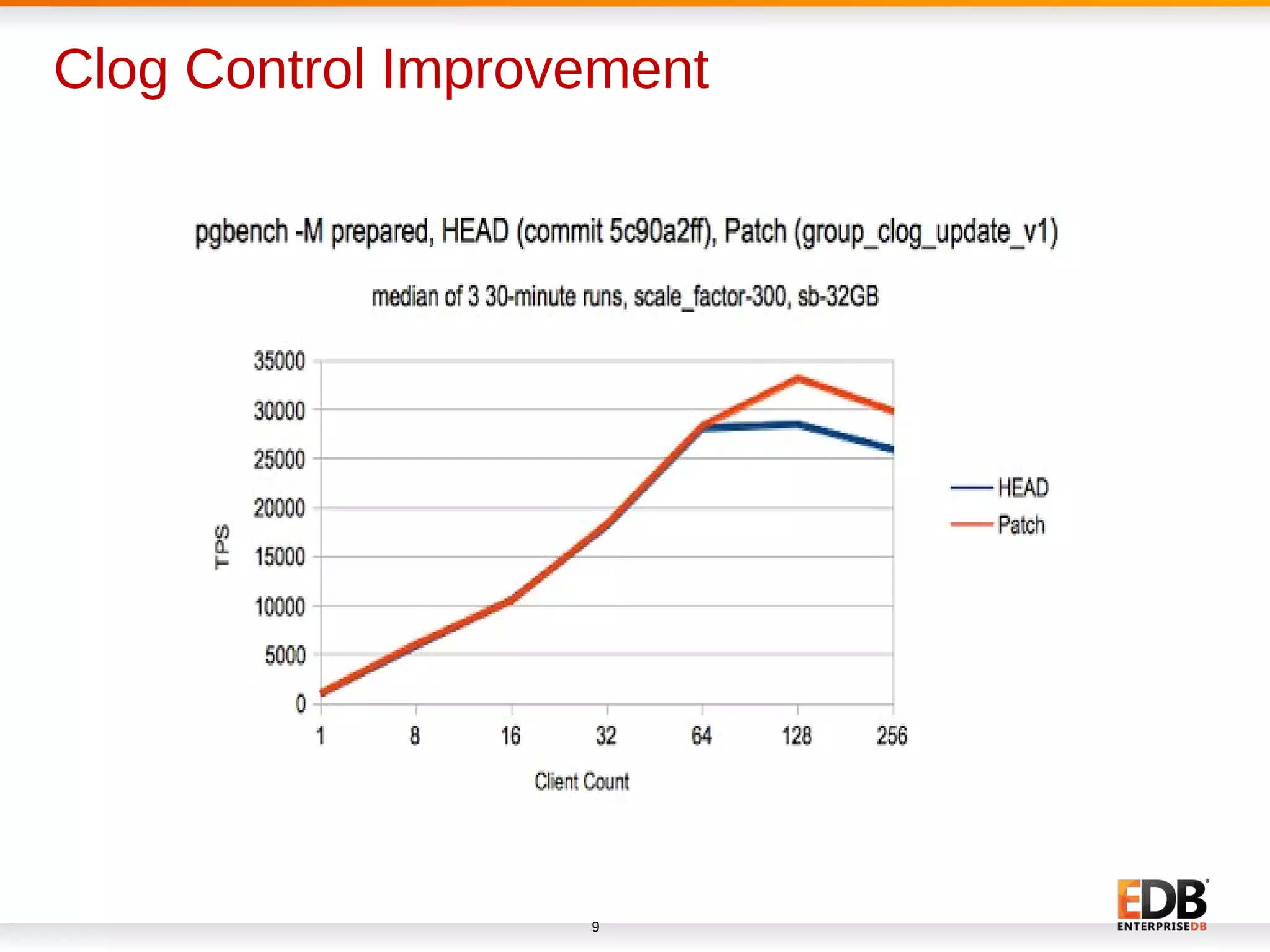 Clog Control Improvement

pgbench -M prepared, HEAD (commit 5c90a2ff), Patch (group_clog_update_v1)

median of 3 30-minute runs, scale_factor-300, sb-32GB

TPS

35000
30000
25000
20000
15000
10000
5000
0

1 8 16 32 64 128 256

Client Count

HEAD
Patch

9

EDB
ENTERPRISEDB